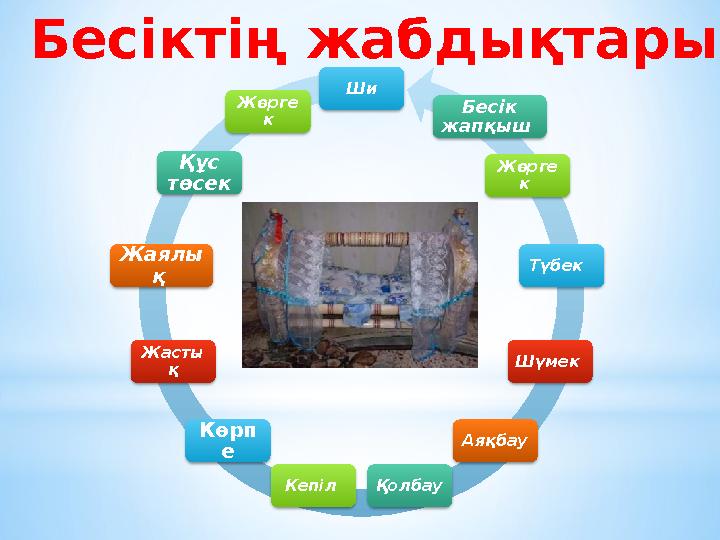 Бесіктің жабдықтары

Ши

Бесік жапқыш

Жөргек

Түбек

Шүмек

Аяқбау

Қолбау

Кепіл

Көрпе

Жастық

Жаялық

Құс төсек

Жөргек